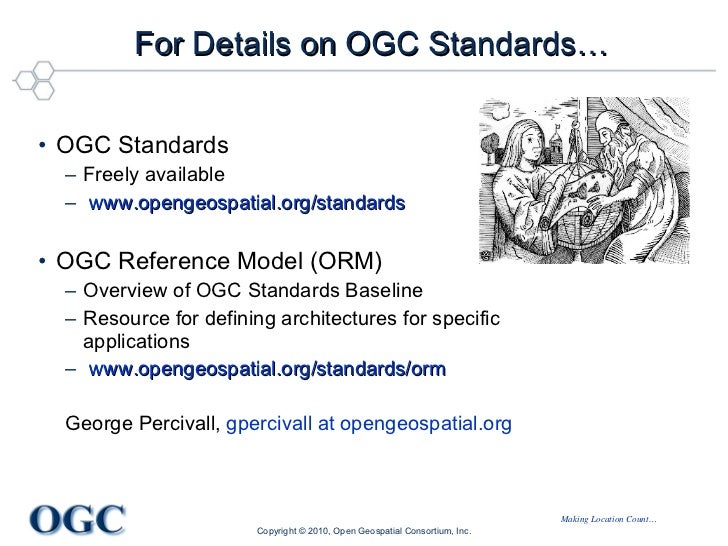 For Details on OGC Standards…

• OGC Standards
– Freely available
– www.opengeospatial.org/standards

• OGC Reference Model (ORM)
– Overview of OGC Standards Baseline
– Resource for defining architectures for specific applications
– www.opengeospatial.org/standards/orm

George Percivall, gpercivall at opengeospatial.org

OGC

Copyright © 2010, Open Geospatial Consortium, Inc.

Making Location Count…